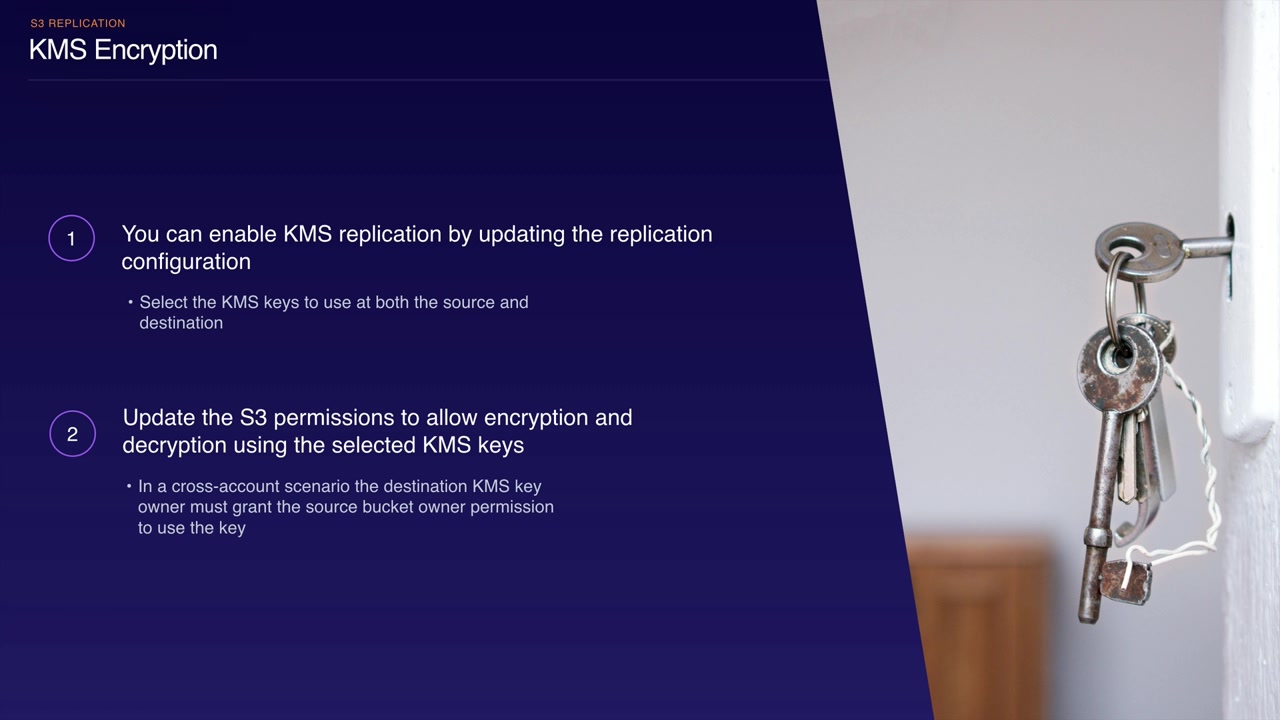 S3 REPLICATION
KMS Encryption

1
You can enable KMS replication by updating the replication configuration

• Select the KMS keys to use at both the source and destination

2
Update the S3 permissions to allow encryption and decryption using the selected KMS keys

• In a cross-account scenario the destination KMS key owner must grant the source bucket owner permission to use the key